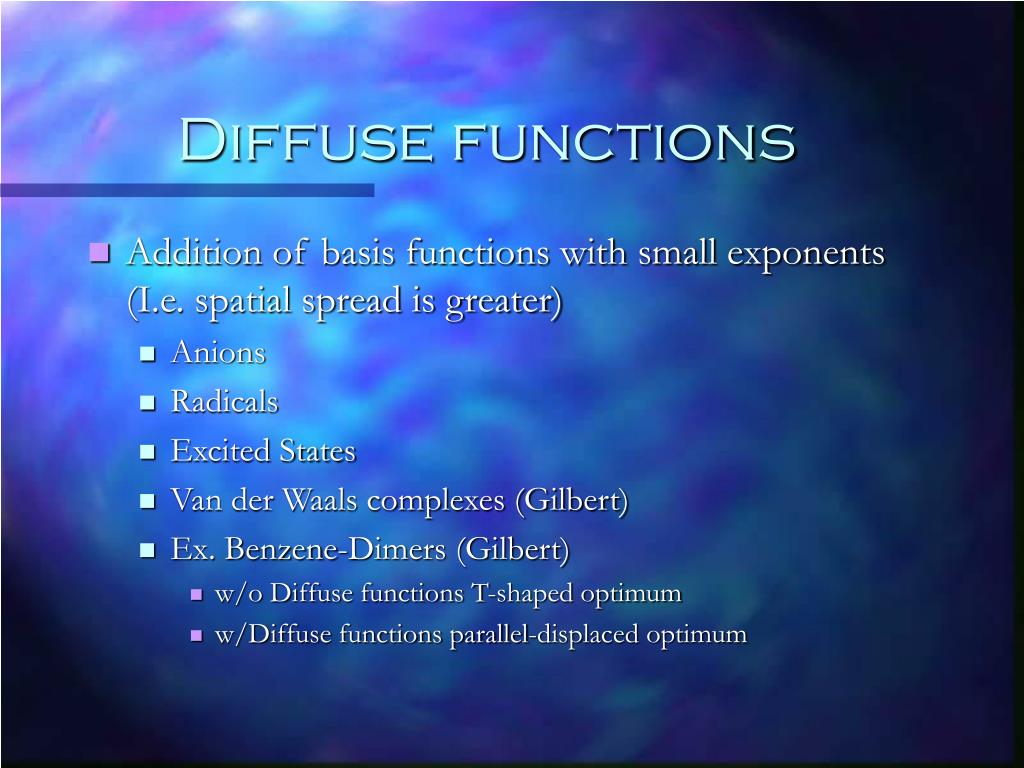 Diffuse functions

- Addition of basis functions with small exponents (I.e. spatial spread is greater)
  - Anions
  - Radicals
  - Excited States
  - Van der Waals complexes (Gilbert)
  - Ex. Benzene-Dimers (Gilbert)
    - w/o Diffuse functions T-shaped optimum
    - w/Diffuse functions parallel-displaced optimum